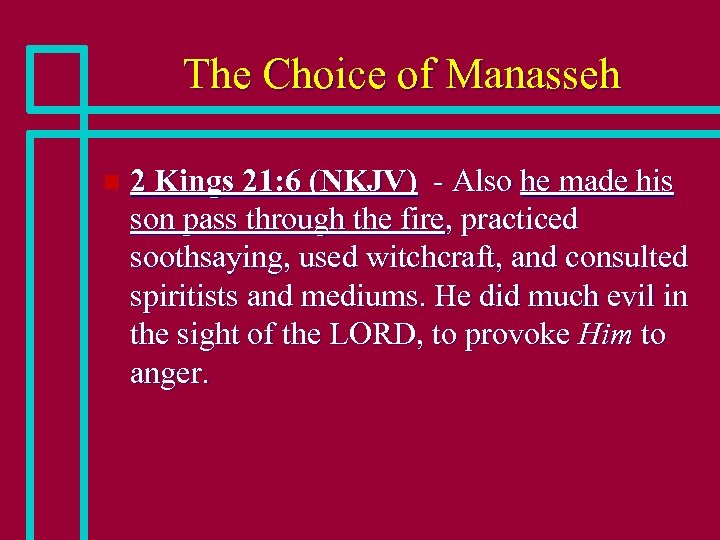 The Choice of Manasseh

2 Kings 21:6 (NKJV) - Also he made his son pass through the fire, practiced soothsaying, used witchcraft, and consulted spiritists and mediums. He did much evil in the sight of the LORD, to provoke Him to anger.